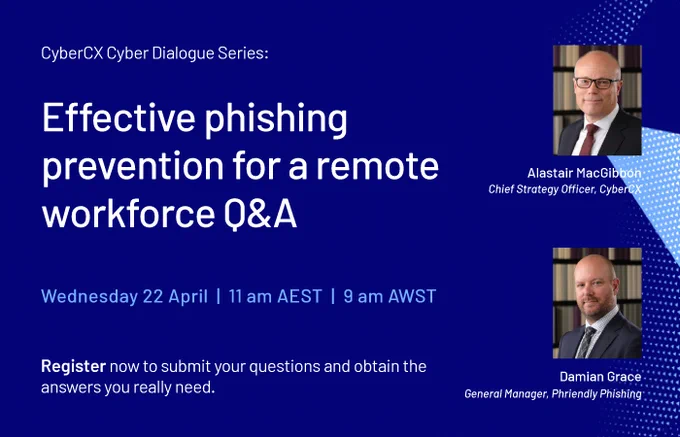 CyberCX Cyber Dialogue Series:

Effective phishing prevention for a remote workforce Q&A

Wednesday 22 April | 11 am AEST | 9 am AWST

Register now to submit your questions and obtain the answers you really need.

Alastair MacGibbon
Chief Strategy Officer, CyberCX

Damian Grace
General Manager, Phriendly Phishing